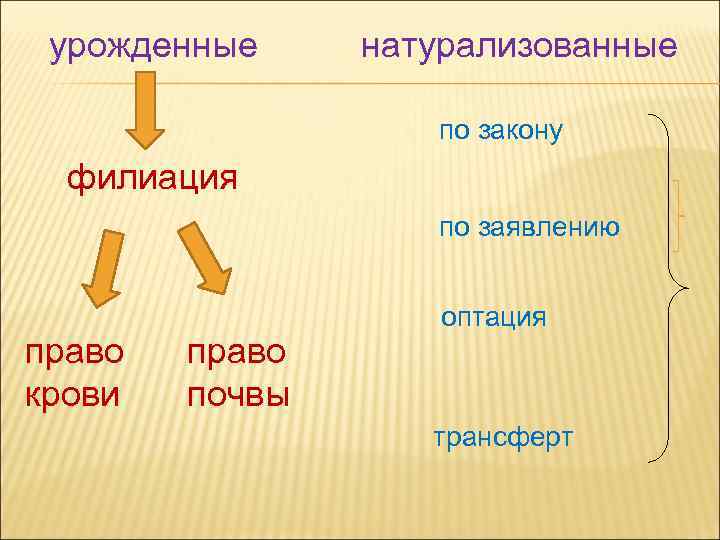 урожденные

натурализованные

филиация

право крови

право почвы

по закону

по заявлению

оптация

трансферт